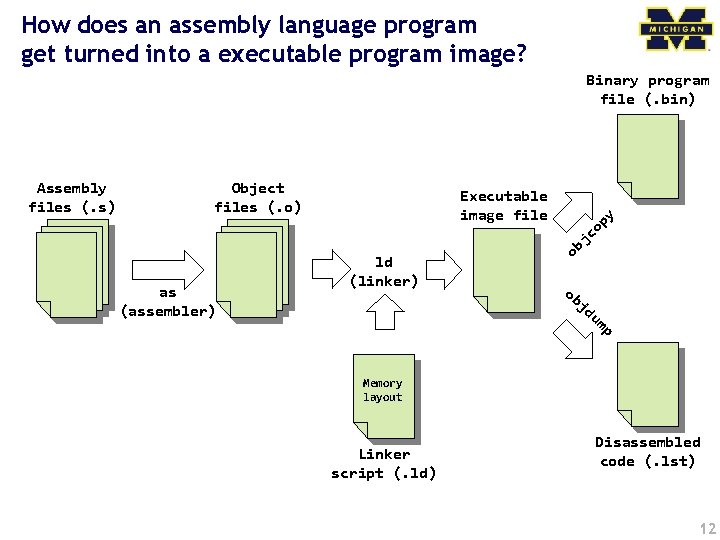 How does an assembly language program get turned into a executable program image?

MICHIGAN

Binary program file (.bin)

Assembly files (.s)

Object files (.o)

Executable image file

objcopy

as (assembler)

ld (linker)

objdump

Memory layout

Linker script (.ld)

Disassembled code (.lst)

12